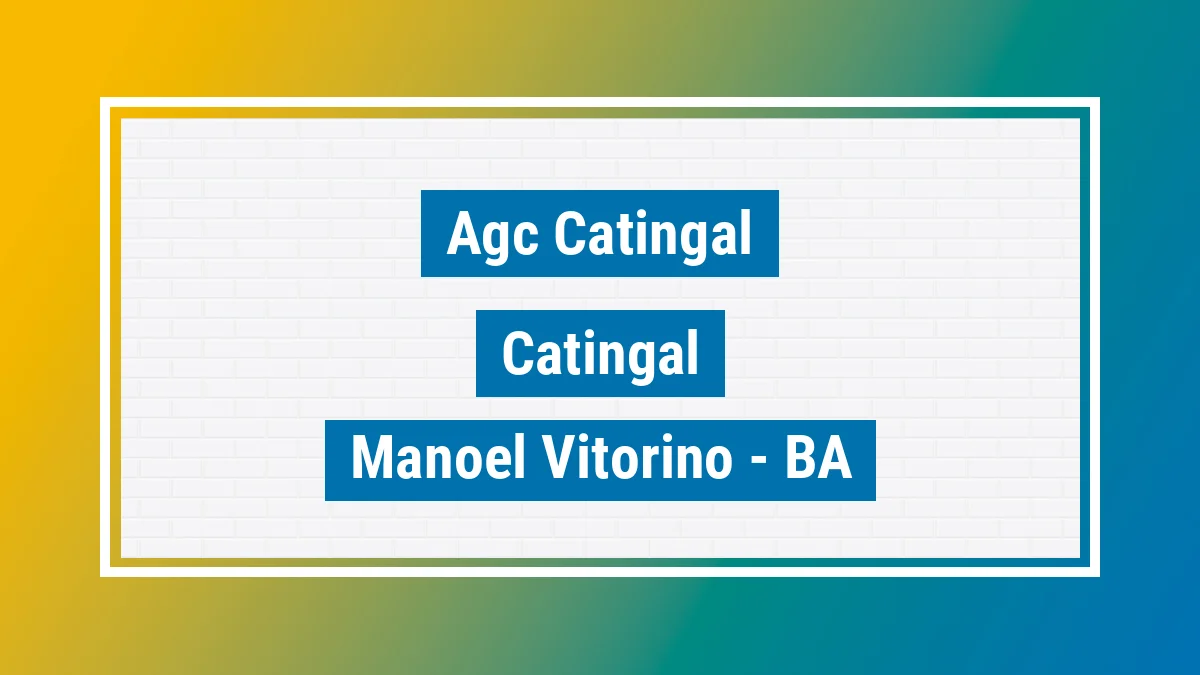 Agc Catingal

Catingal

Manoel Vitorino - BA